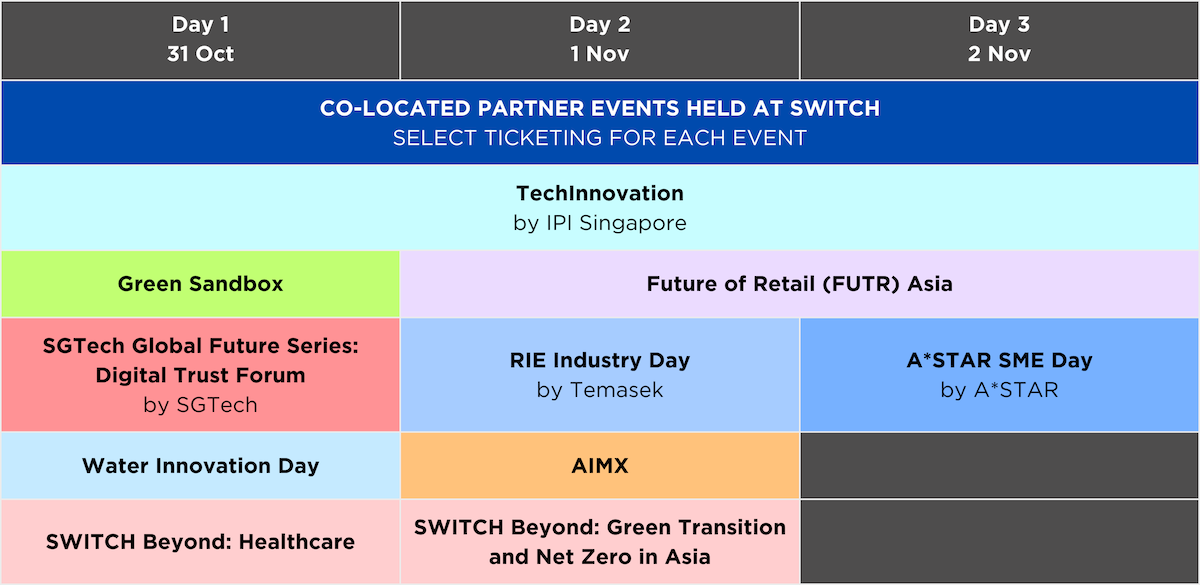 | Day 1 31 Oct | Day 2 1 Nov | Day 3 2 Nov |
|---|---|---|
| CO-LOCATED PARTNER EVENTS HELD AT SWITCH SELECT TICKETING FOR EACH EVENT | | |
| TechInnovation by IPI Singapore | | |
| Green Sandbox | Future of Retail (FUTR) Asia | |
| SGTech Global Future Series: Digital Trust Forum by SGTech | RIE Industry Day by Temasek | A*STAR SME Day by A*STAR |
| Water Innovation Day | AIMX | |
| SWITCH Beyond: Healthcare | SWITCH Beyond: Green Transition and Net Zero in Asia | |